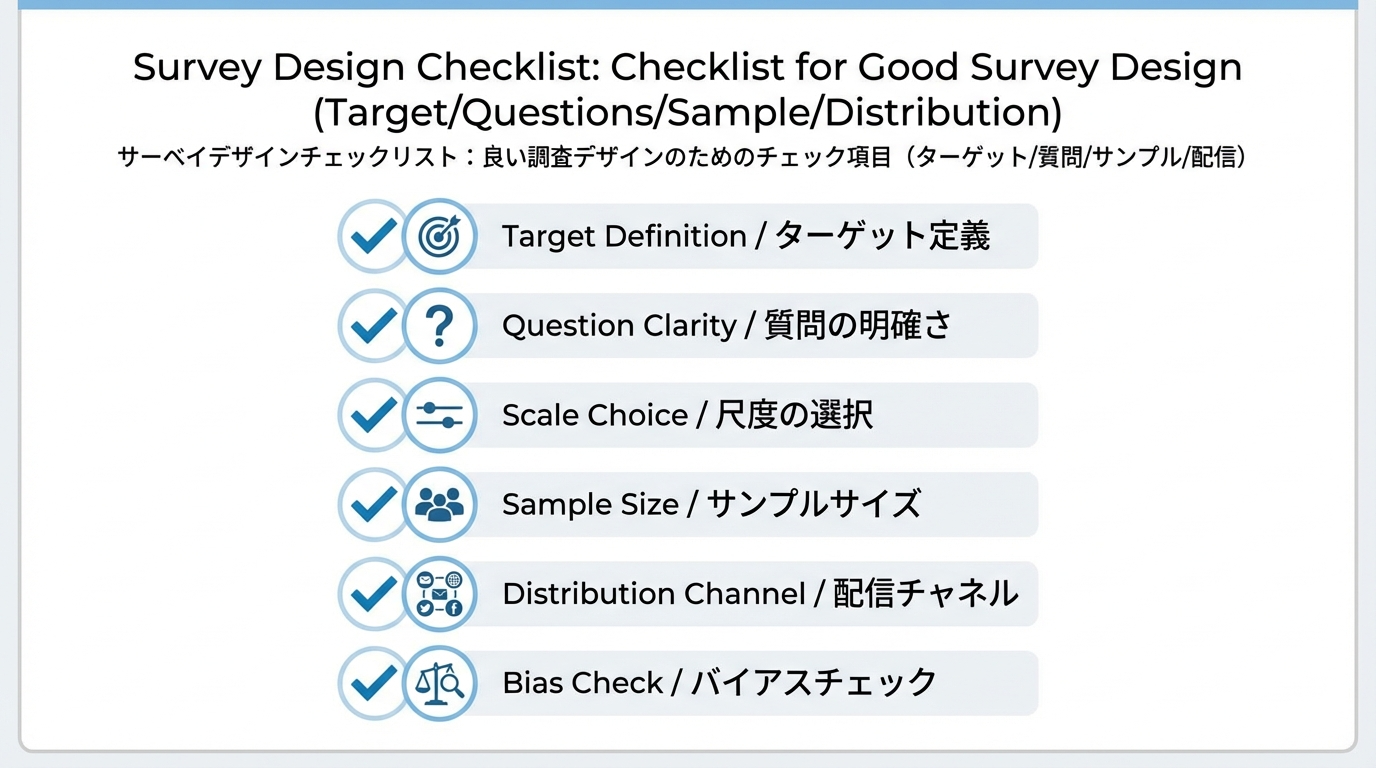 Survey Design Checklist: Checklist for Good Survey Design (Target/Questions/Sample/Distribution)

サーベイデザインチェックリスト：良い調査デザインのためのチェック項目（ターゲット/質問/サンプル/配信）

Target Definition / ターゲット定義

Question Clarity / 質問の明確さ

Scale Choice / 尺度の選択

Sample Size / サンプルサイズ

Distribution Channel / 配信チャネル

Bias Check / バイアスチェック